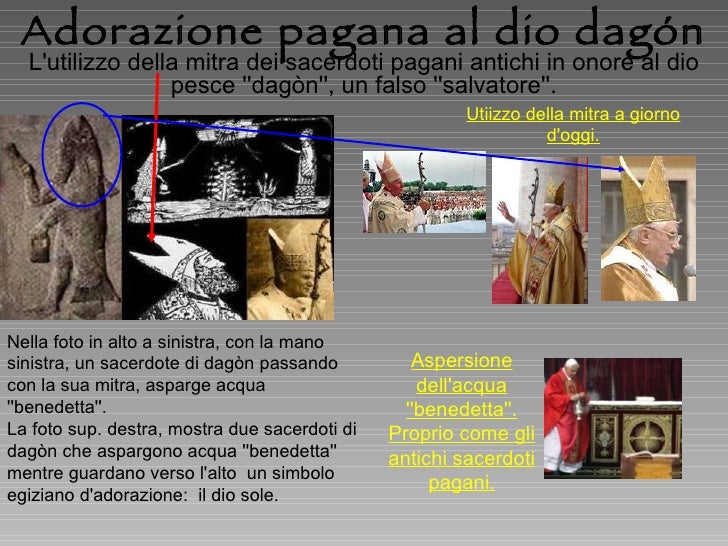 Adorazione pagana al dio dagón

L'utilizzo della mitra dei sacerdoti pagani antichi in onore al dio pesce "dagòn", un falso "salvatore".

Utiizzo della mitra a giorno d'oggi.

Nella foto in alto a sinistra, con la mano sinistra, un sacerdote di dagòn passando con la sua mitra, asparge acqua "benedetta".
La foto sup. destra, mostra due sacerdoti di dagòn che aspargono acqua "benedetta" mentre guardano verso l'alto un simbolo egiziano d'adorazione: il dio sole.

Aspersione dell'acqua "benedetta". Proprio come gli antichi sacerdoti pagani.